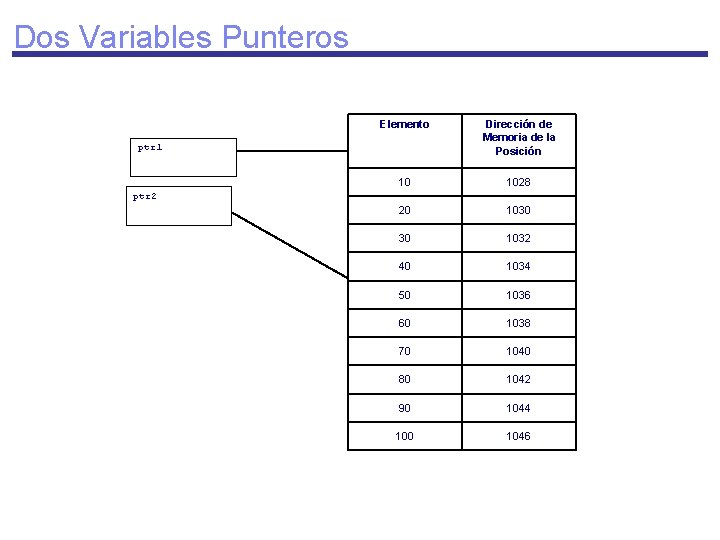 Dos Variables Punteros

ptr1

ptr2

| Elemento | Dirección de Memoria de la Posición |
|---|---|
| 10 | 1028 |
| 20 | 1030 |
| 30 | 1032 |
| 40 | 1034 |
| 50 | 1036 |
| 60 | 1038 |
| 70 | 1040 |
| 80 | 1042 |
| 90 | 1044 |
| 100 | 1046 |